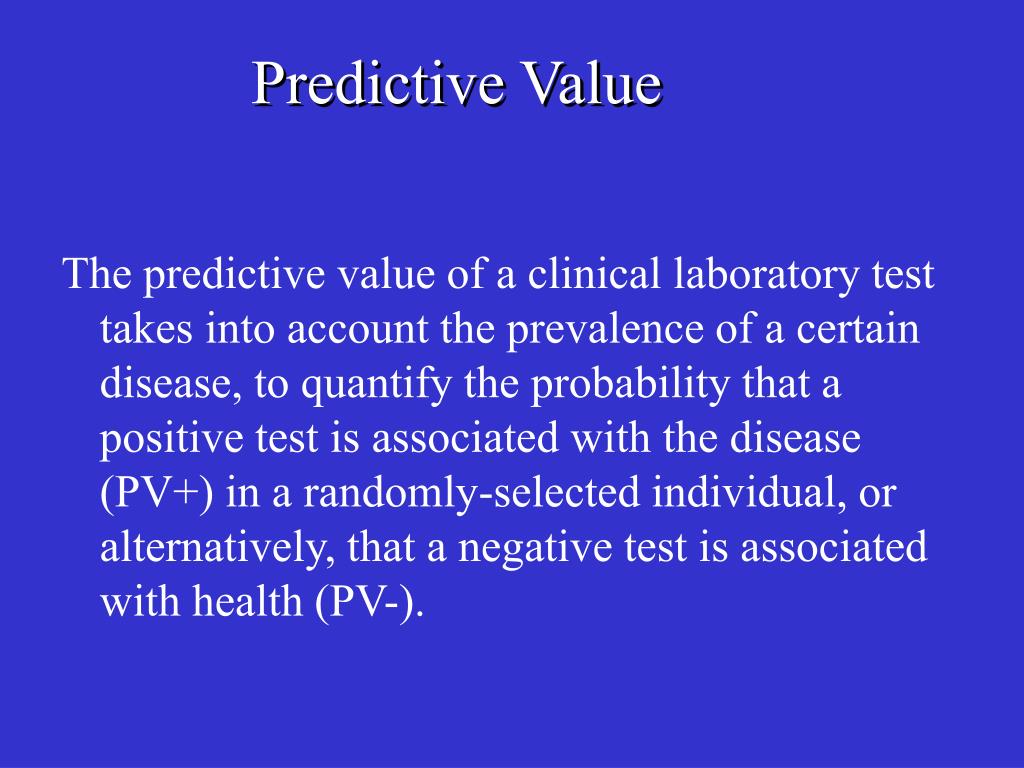 Predictive Value

The predictive value of a clinical laboratory test takes into account the prevalence of a certain disease, to quantify the probability that a positive test is associated with the disease (PV+) in a randomly-selected individual, or alternatively, that a negative test is associated with health (PV-).